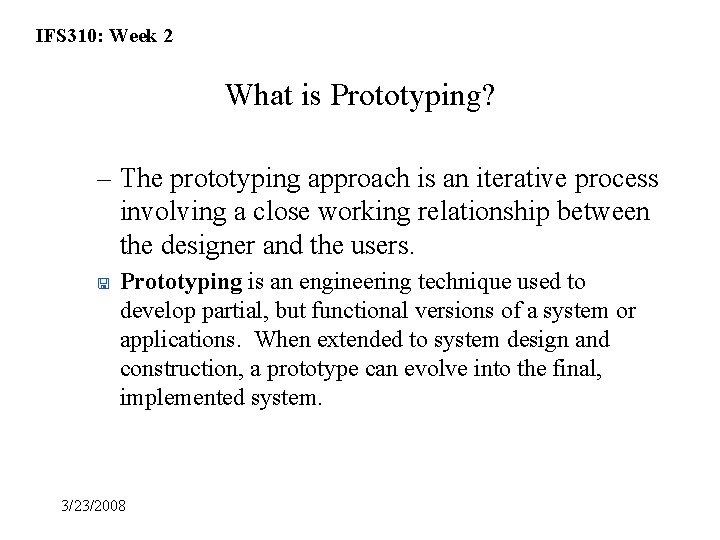 IFS310: Week 2

What is Prototyping?

– The prototyping approach is an iterative process involving a close working relationship between the designer and the users.

Prototyping is an engineering technique used to develop partial, but functional versions of a system or applications. When extended to system design and construction, a prototype can evolve into the final, implemented system.

3/23/2008